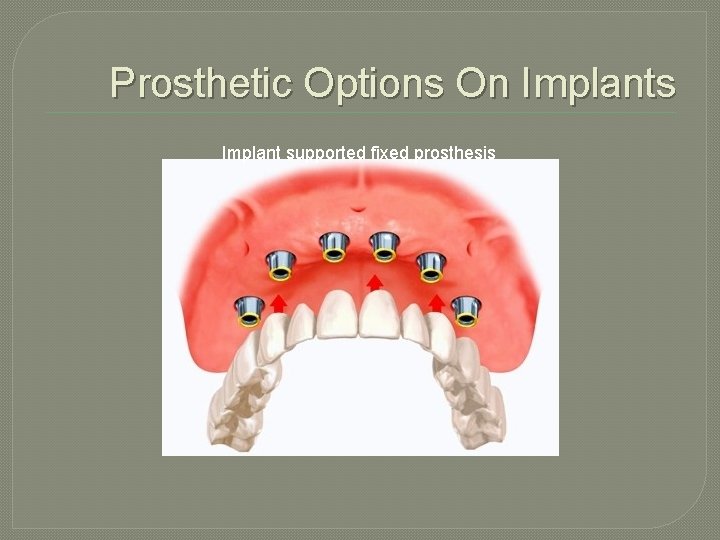 Prosthetic Options On Implants

Implant supported fixed prosthesis